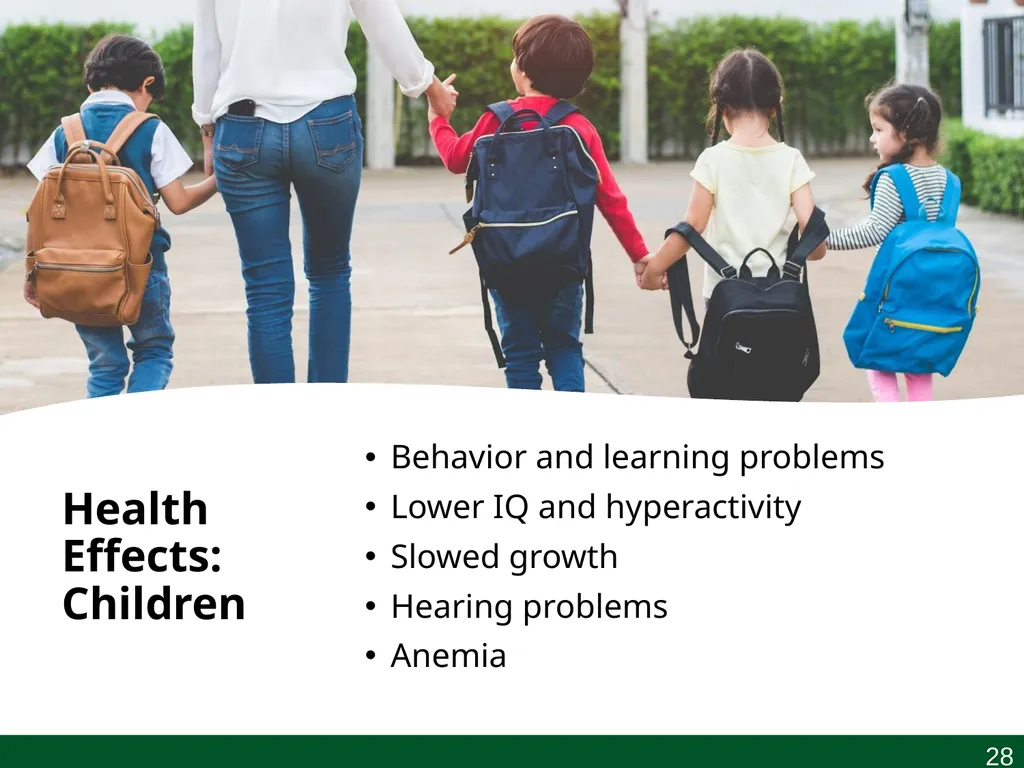 Health Effects: Children

• Behavior and learning problems
• Lower IQ and hyperactivity
• Slowed growth
• Hearing problems
• Anemia

28